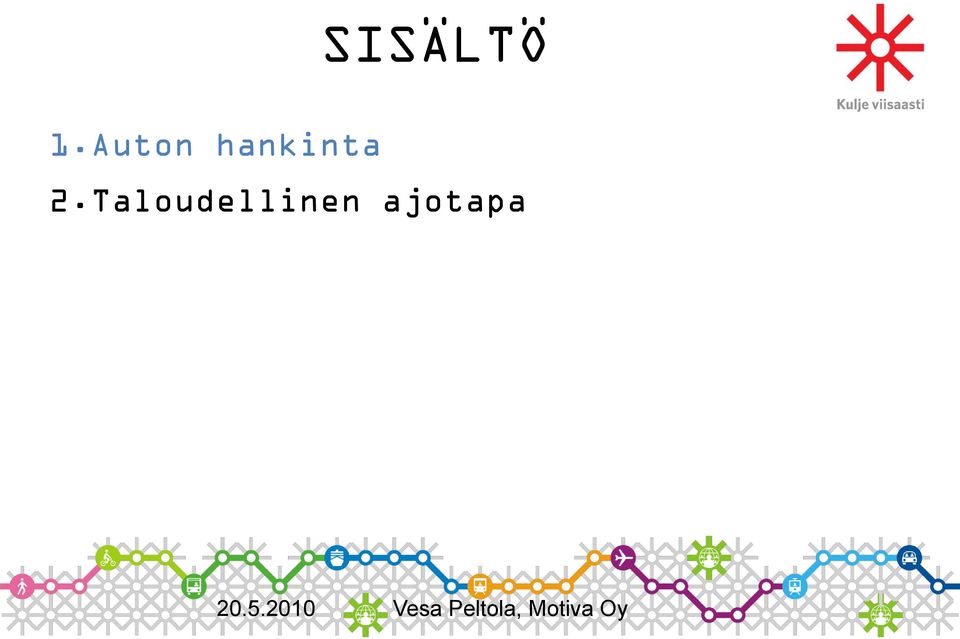 SISÄLTÖ

Kulje viisaasti

1. Auton hankinta

2. Taloudellinen ajotapa

20.5.2010 Vesa Peltola, Motiva Oy